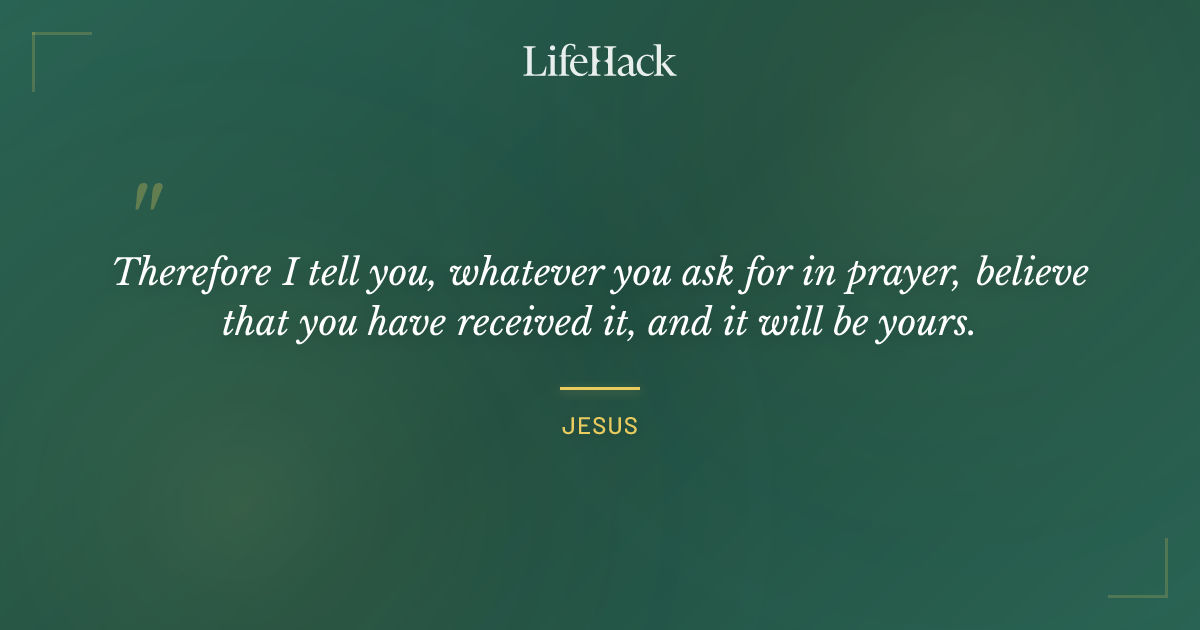 LifeHack

"

Therefore I tell you, whatever you ask for in prayer, believe that you have received it, and it will be yours.

JESUS